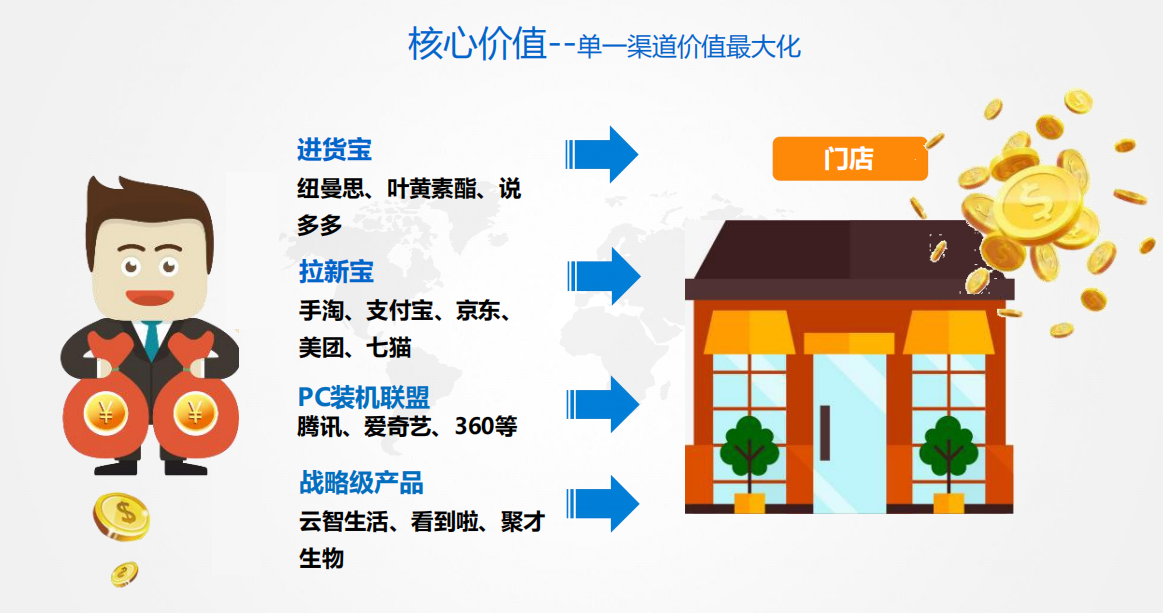 核心价值--单一渠道价值最大化

进货宝
纽曼思、叶黄素酯、说多多

拉新宝
手淘、支付宝、京东、美团、七猫

PC装机联盟
腾讯、爱奇艺、360等

战略级产品
云智生活、看到啦、聚才生物

门店

¥

¥

$

$